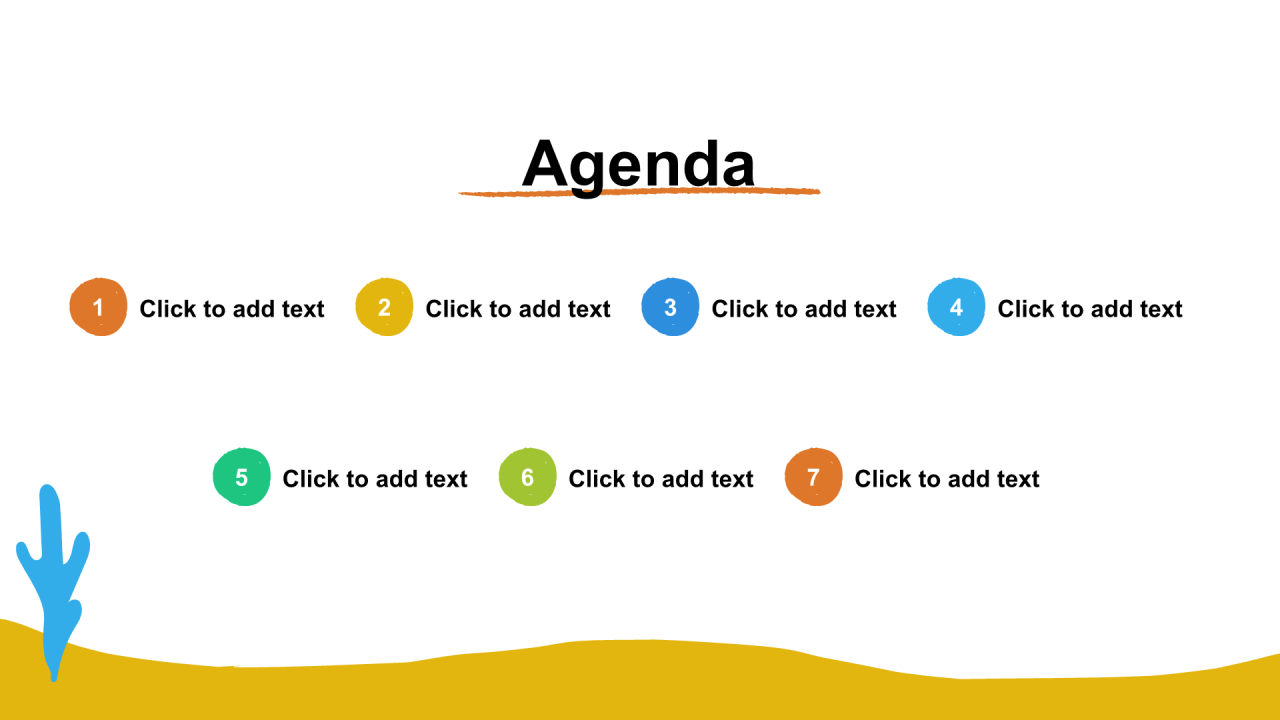 Agenda

1 Click to add text
2 Click to add text
3 Click to add text
4 Click to add text
5 Click to add text
6 Click to add text
7 Click to add text